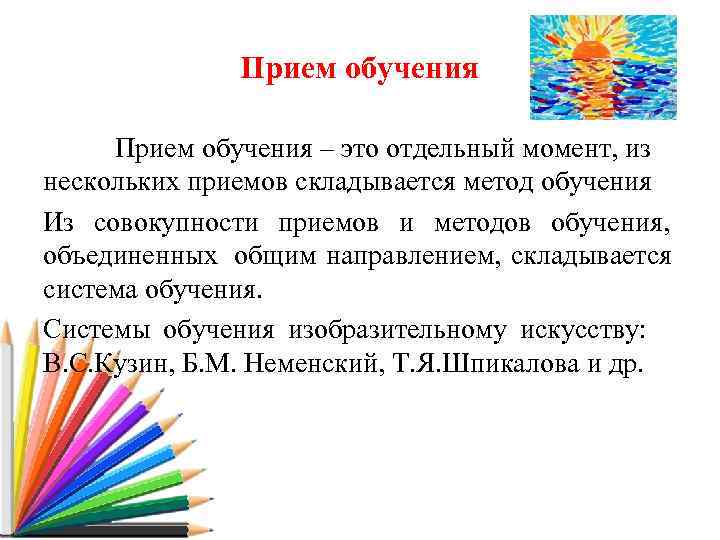 Прием обучения

Прием обучения – это отдельный момент, из нескольких приемов складывается метод обучения

Из совокупности приемов и методов обучения, объединенных общим направлением, складывается система обучения.

Системы обучения изобразительному искусству: В.С.Кузин, Б.М. Неменский, Т.Я.Шпикалова и др.